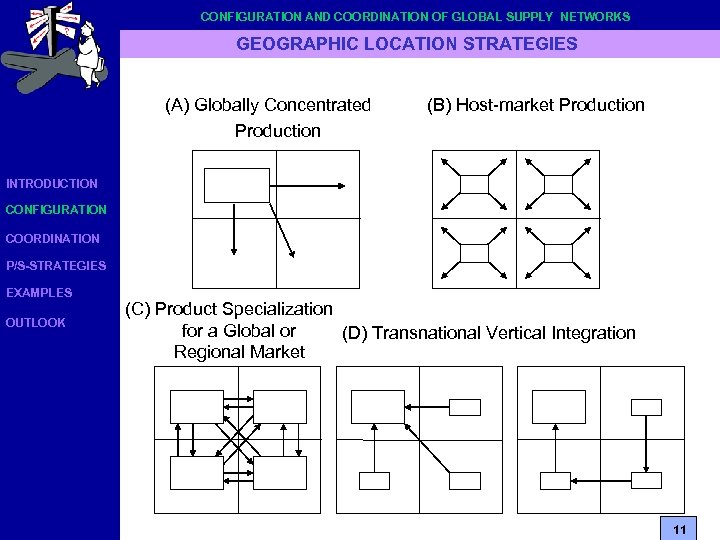 CONFIGURATION AND COORDINATION OF GLOBAL SUPPLY NETWORKS

GEOGRAPHIC LOCATION STRATEGIES

INTRODUCTION
CONFIGURATION
COORDINATION
P/S-STRATEGIES
EXAMPLES
OUTLOOK

(A) Globally Concentrated Production

(B) Host-market Production

(C) Product Specialization for a Global or Regional Market

(D) Transnational Vertical Integration

11